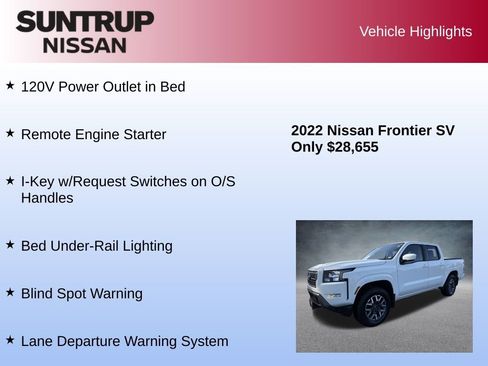 SUNTRUP
NISSAN

Vehicle Highlights

★ 120V Power Outlet in Bed

★ Remote Engine Starter

★ I-Key w/Request Switches on O/S Handles

★ Bed Under-Rail Lighting

★ Blind Spot Warning

★ Lane Departure Warning System

2022 Nissan Frontier SV
Only $28,655